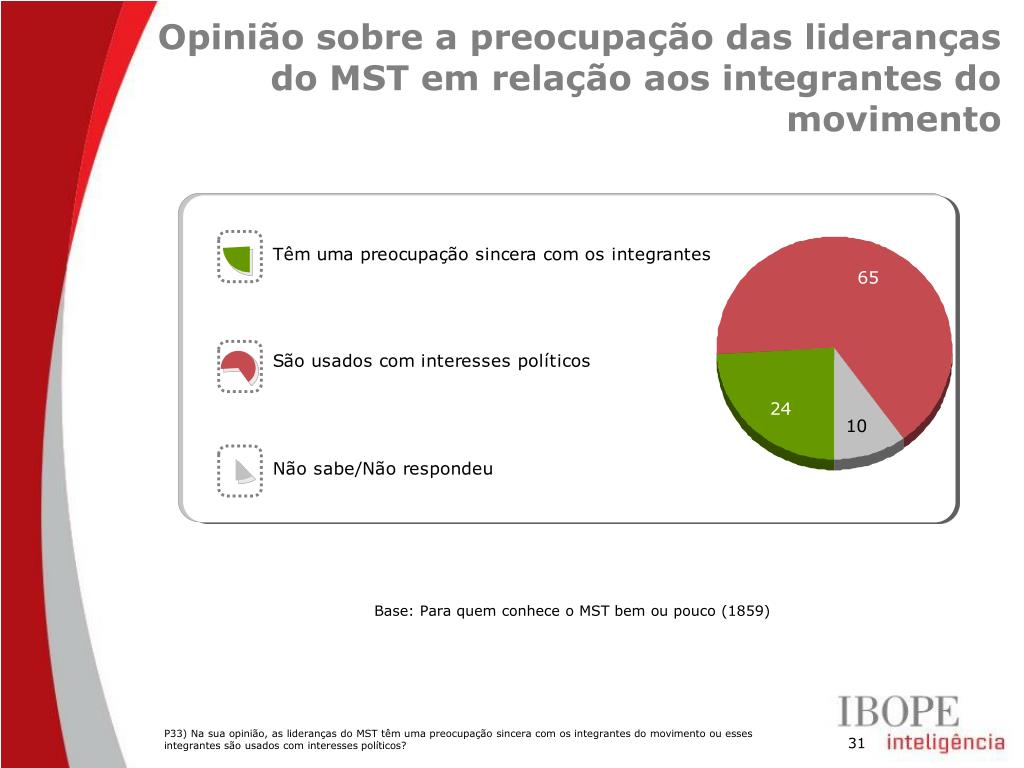 Opinião sobre a preocupação das lideranças do MST em relação aos integrantes do movimento

Têm uma preocupação sincera com os integrantes

São usados com interesses políticos

Não sabe/Não respondeu

65

24

10

Base: Para quem conhece o MST bem ou pouco (1859)

P33) Na sua opinião, as lideranças do MST têm uma preocupação sincera com os integrantes do movimento ou esses integrantes são usados com interesses políticos?

31

IBOPE
inteligência